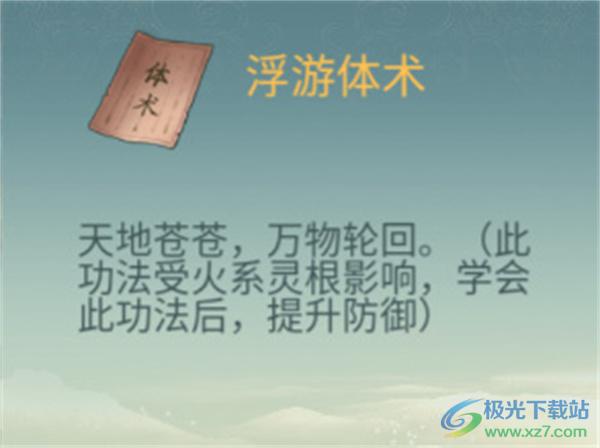 体术

浮游体术

天地苍苍，万物轮回。（此功法受火系灵根影响，学会此功法后，提升防御）

极光下载站
www.xz7.com